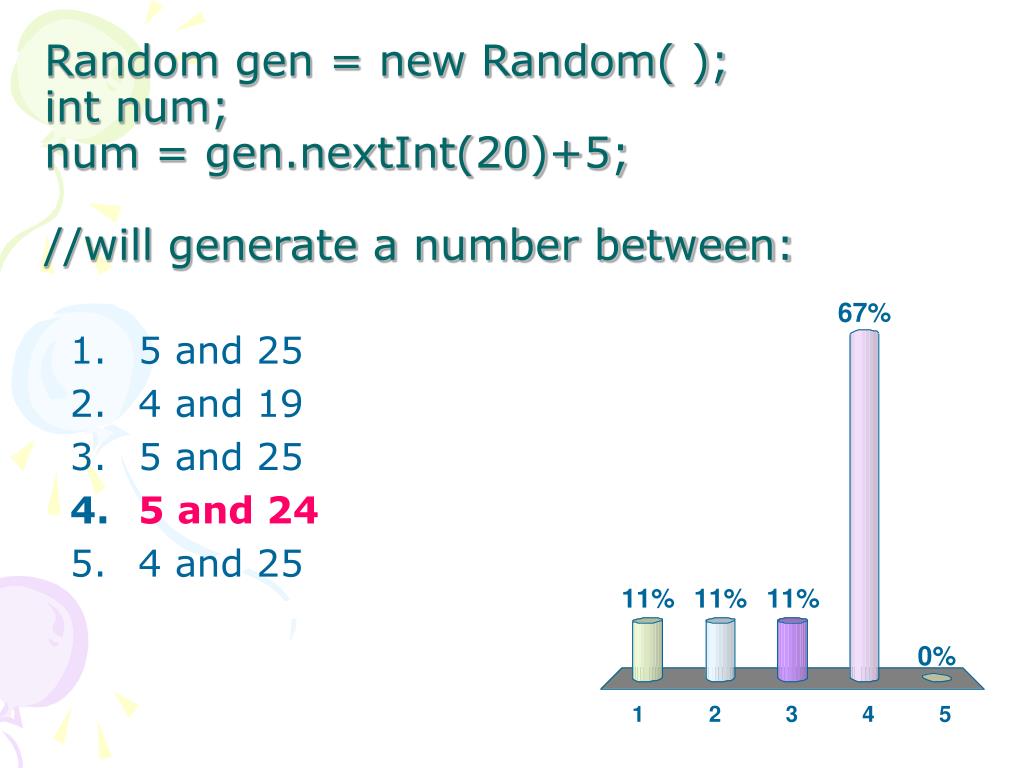 Random gen = new Random( );
int num;
num = gen.nextInt(20)+5;

//will generate a number between:

1. 5 and 25
2. 4 and 19
3. 5 and 25
4. 5 and 24
5. 4 and 25

67%
11% 11% 11%
0%
1 2 3 4 5